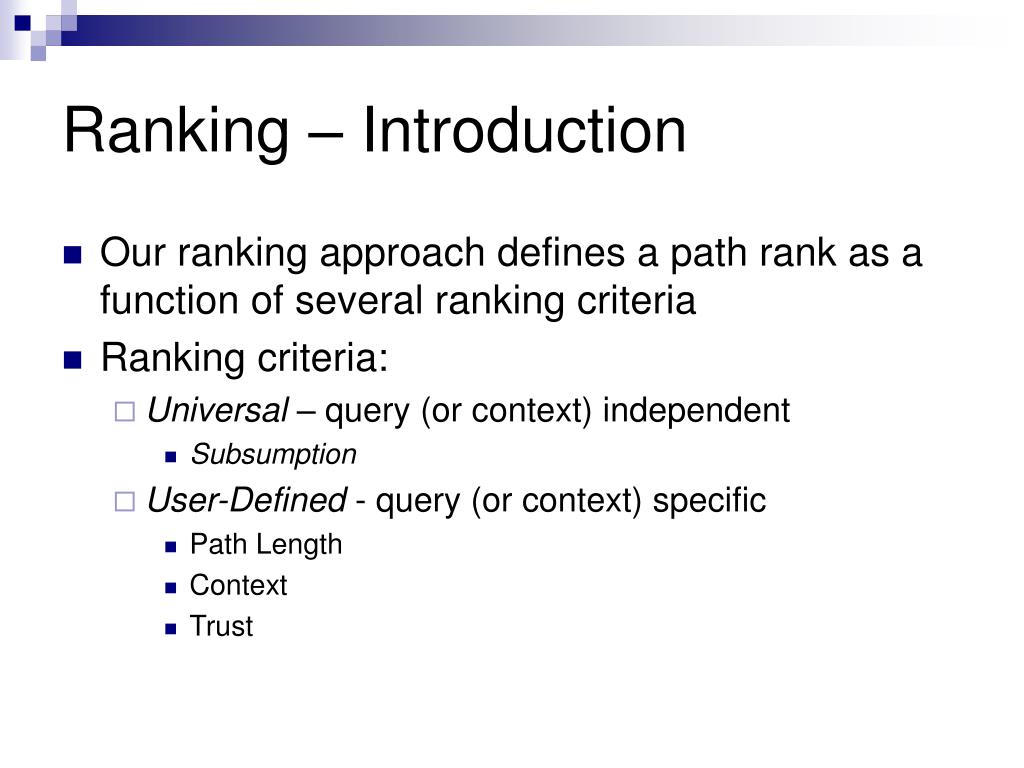 Ranking – Introduction

Our ranking approach defines a path rank as a function of several ranking criteria

Ranking criteria:

Universal – query (or context) independent

Subsumption

User-Defined - query (or context) specific

Path Length

Context

Trust